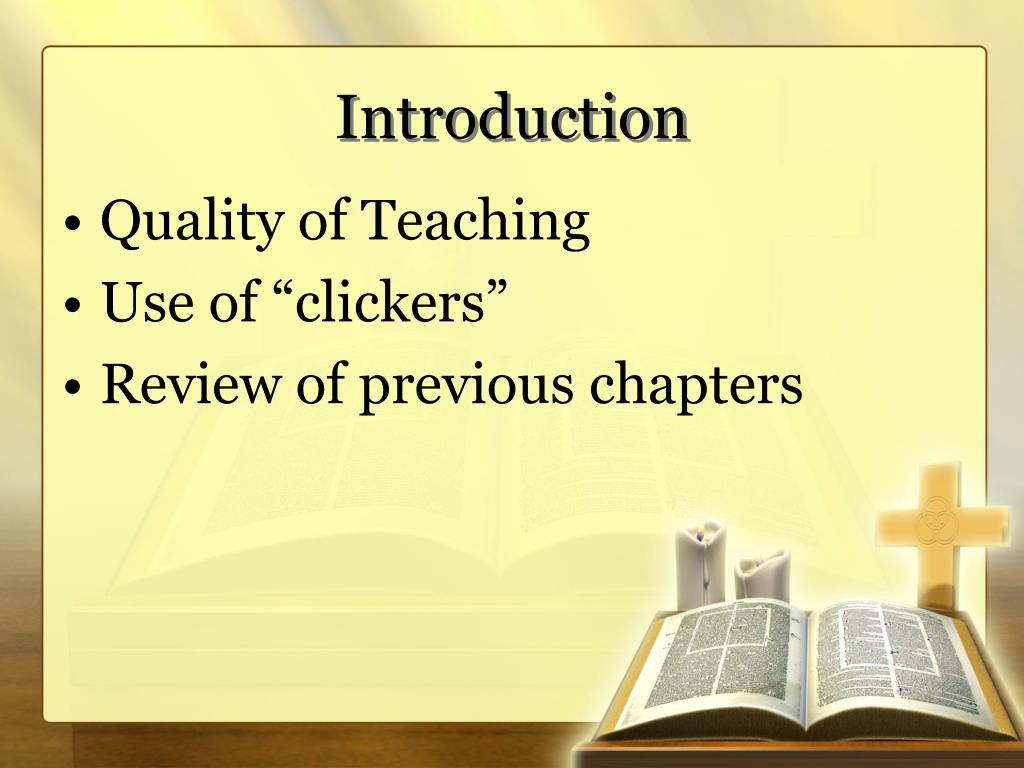 Introduction

• Quality of Teaching
• Use of “clickers”
• Review of previous chapters